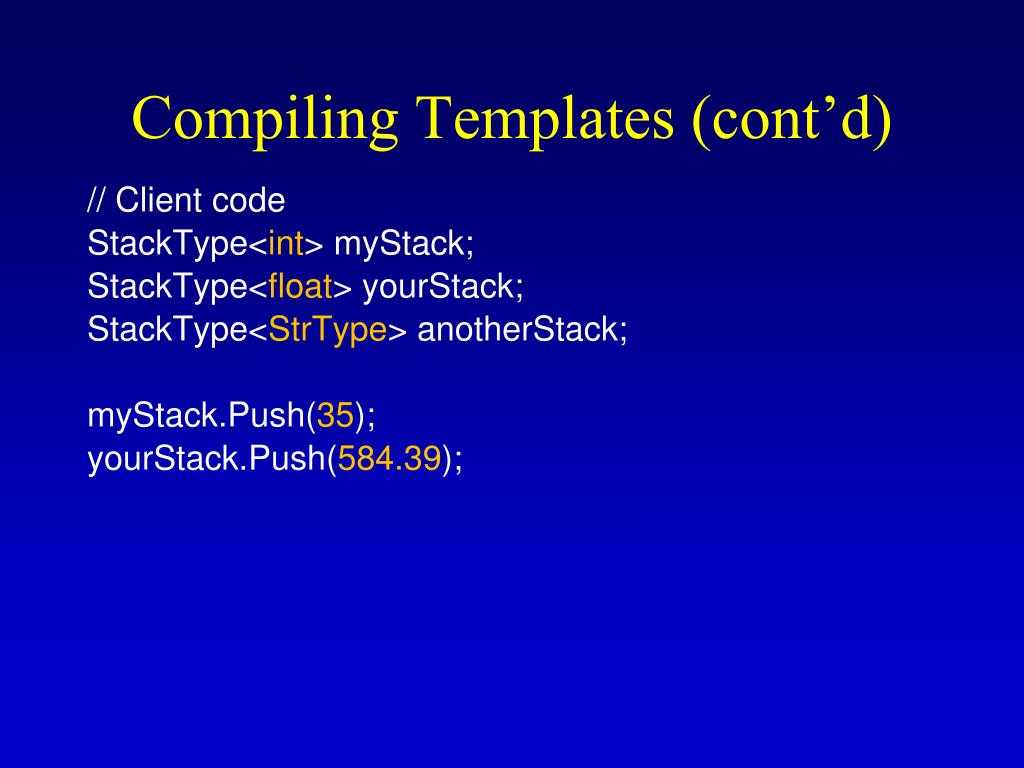 Compiling Templates (cont’d)

// Client code
StackType<int> myStack;
StackType<float> yourStack;
StackType<StrType> anotherStack;

myStack.Push(35);
yourStack.Push(584.39);